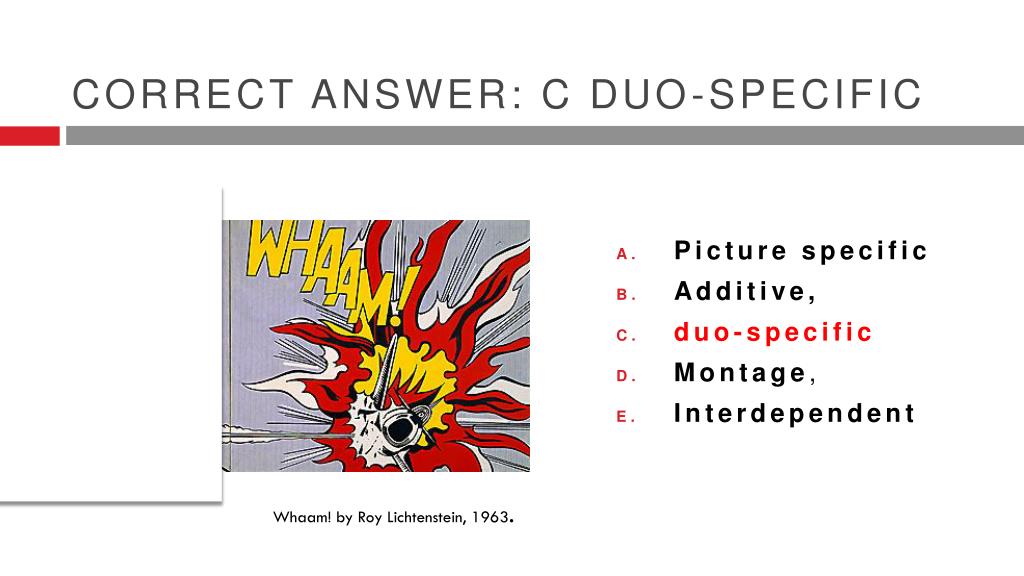 CORRECT ANSWER: C DUO-SPECIFIC

WHAAM!

A. Picture specific
B. Additive,
C. duo-specific
D. Montage,
E. Interdependent

Whaam! by Roy Lichtenstein, 1963.